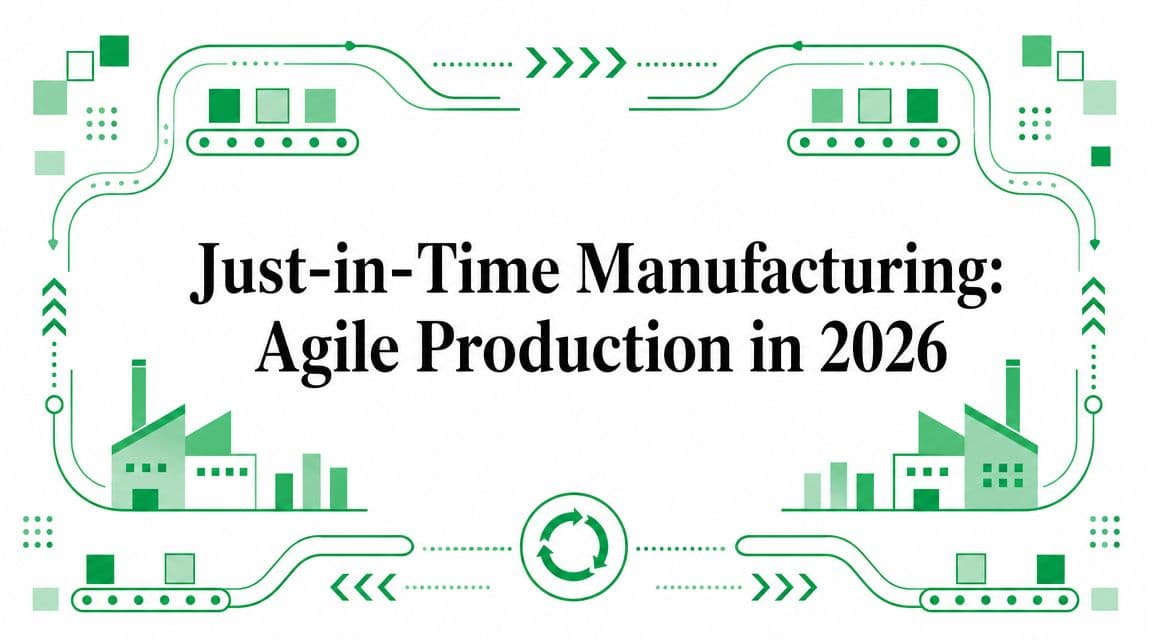 Just-in-Time Manufacturing: Agile Production in 2026